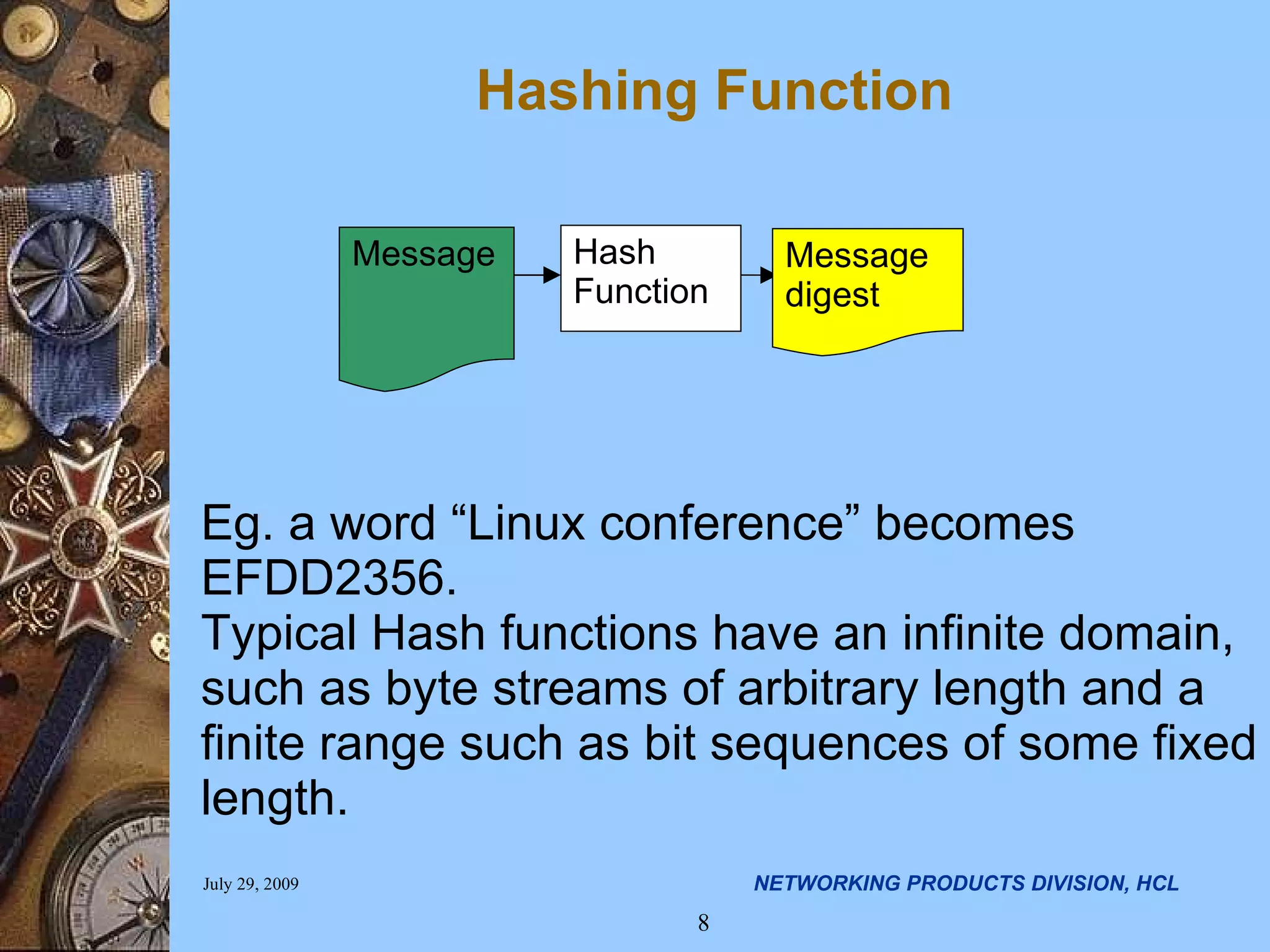 Hashing Function

Message

Hash Function

Message digest

Eg. a word “Linux conference” becomes EFDD2356.
Typical Hash functions have an infinite domain, such as byte streams of arbitrary length and a finite range such as bit sequences of some fixed length.

July 29, 2009

NETWORKING PRODUCTS DIVISION, HCL

8